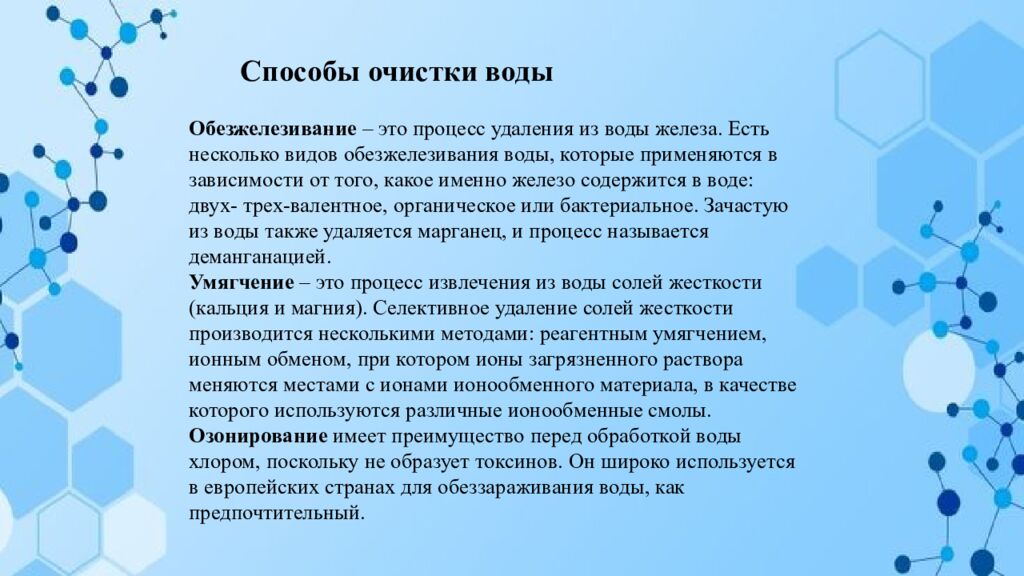 Способы очистки воды

Обезжелезивание – это процесс удаления из воды железа. Есть несколько видов обезжелезивания воды, которые применяются в зависимости от того, какое именно железо содержится в воде: двух- трех-валентное, органическое или бактериальное. Зачастую из воды также удаляется марганец, и процесс называется деманганацией.
Умягчение – это процесс извлечения из воды солей жесткости (кальция и магния). Селективное удаление солей жесткости производится несколькими методами: реагентным умягчением, ионным обменом, при котором ионы загрязненного раствора меняются местами с ионами ионообменного материала, в качестве которого используются различные ионообменные смолы.
Озонирование имеет преимущество перед обработкой воды хлором, поскольку не образует токсинов. Он широко используется в европейских странах для обеззараживания воды, как предпочтительный.